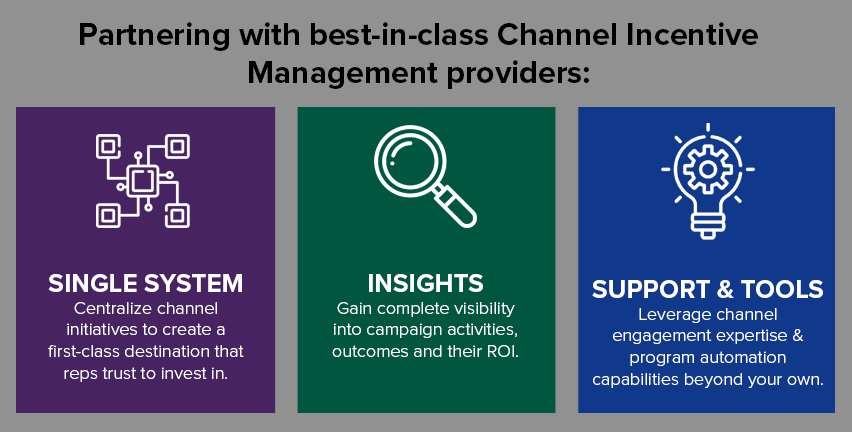 Partnering with best-in-class Channel Incentive Management providers:

SINGLE SYSTEM
Centralize channel initiatives to create a first-class destination that reps trust to invest in.

INSIGHTS
Gain complete visibility into campaign activities, outcomes and their ROI.

SUPPORT & TOOLS
Leverage channel engagement expertise & program automation capabilities beyond your own.